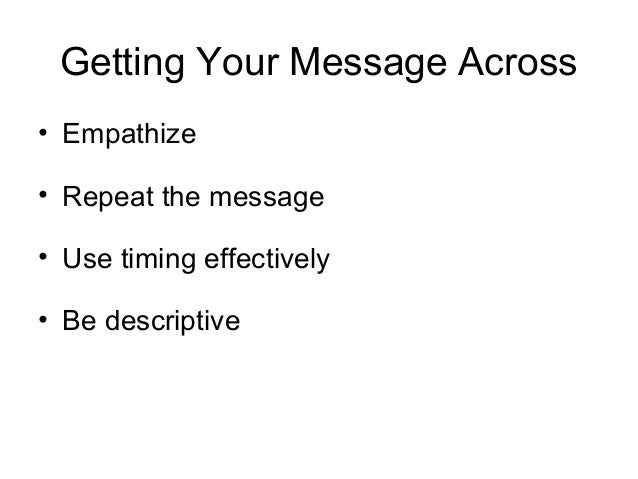 Getting Your Message Across

• Empathize

• Repeat the message

• Use timing effectively

• Be descriptive